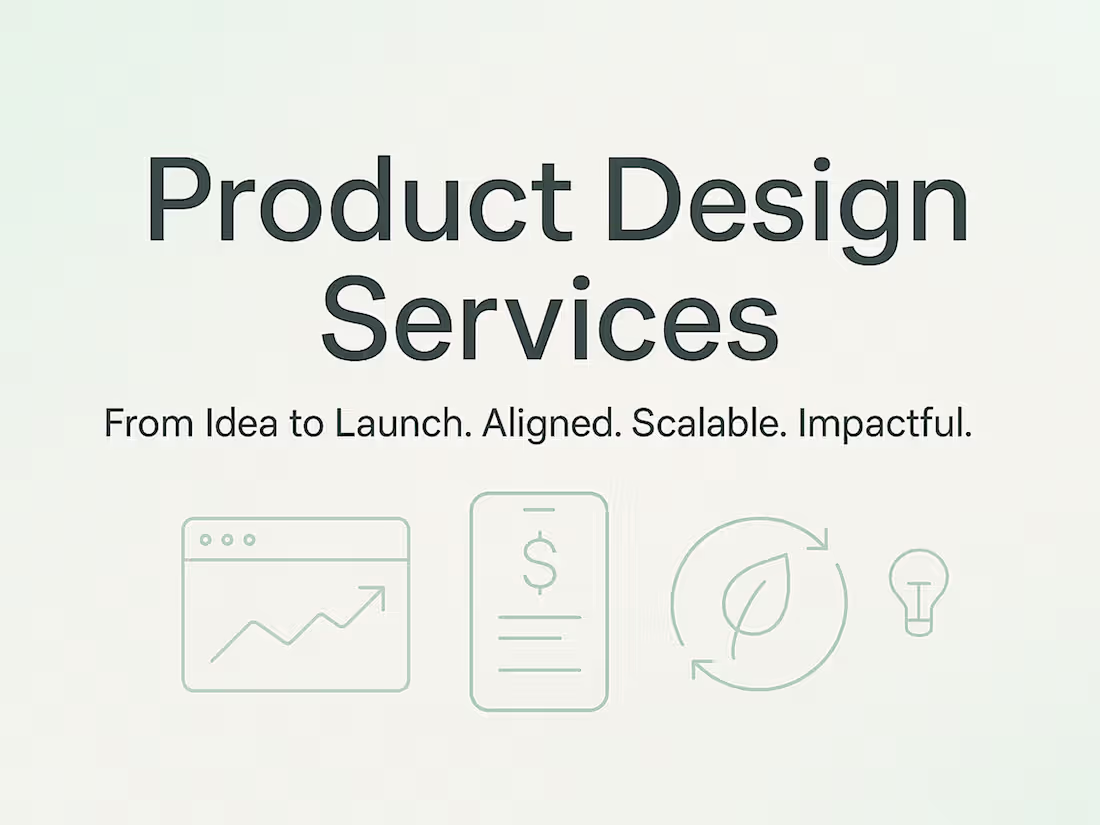 Product Design Services

From Idea to Launch. Aligned. Scalable. Impactful.

$